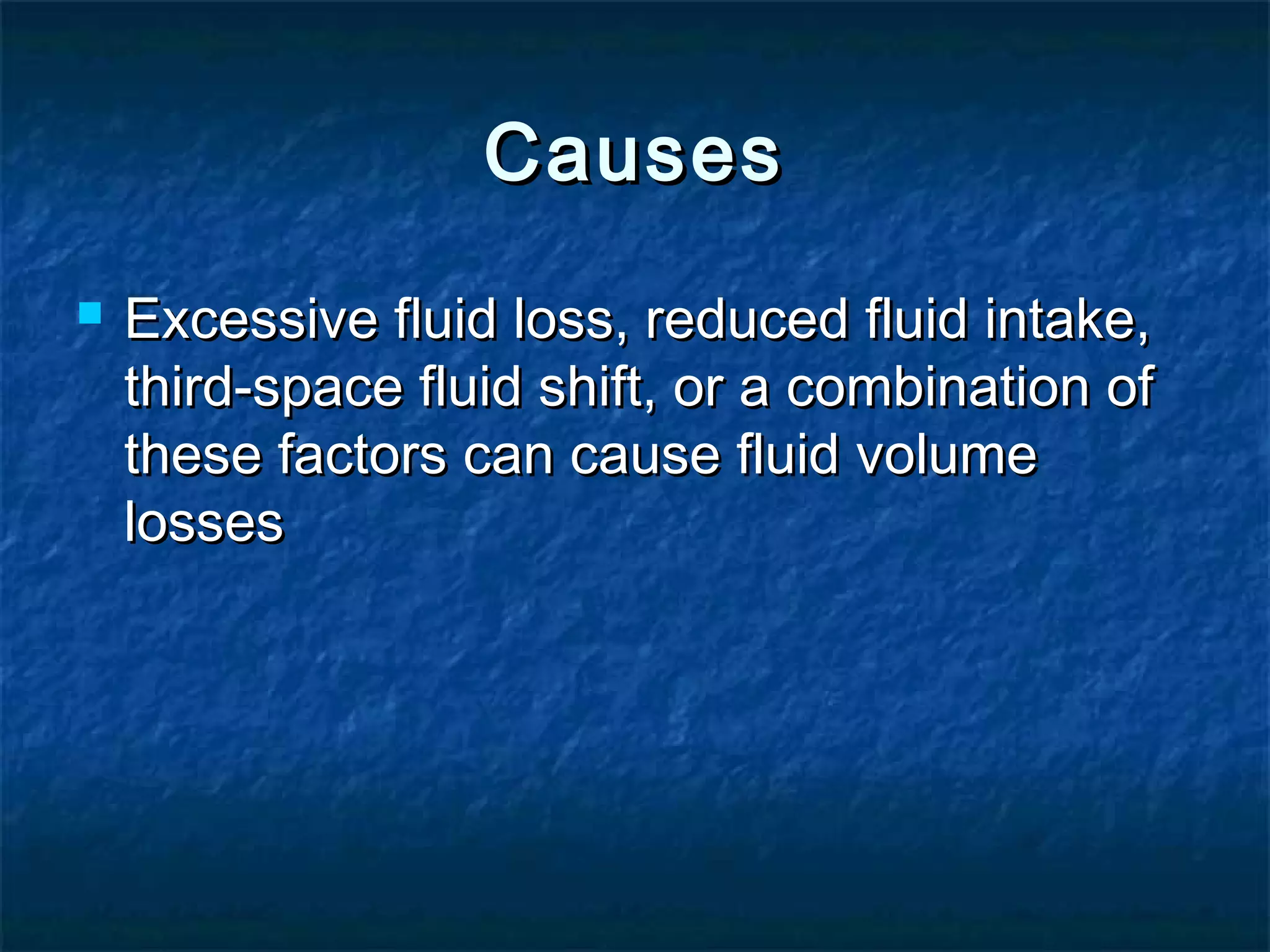 Causes

Excessive fluid loss, reduced fluid intake, third-space fluid shift, or a combination of these factors can cause fluid volume losses